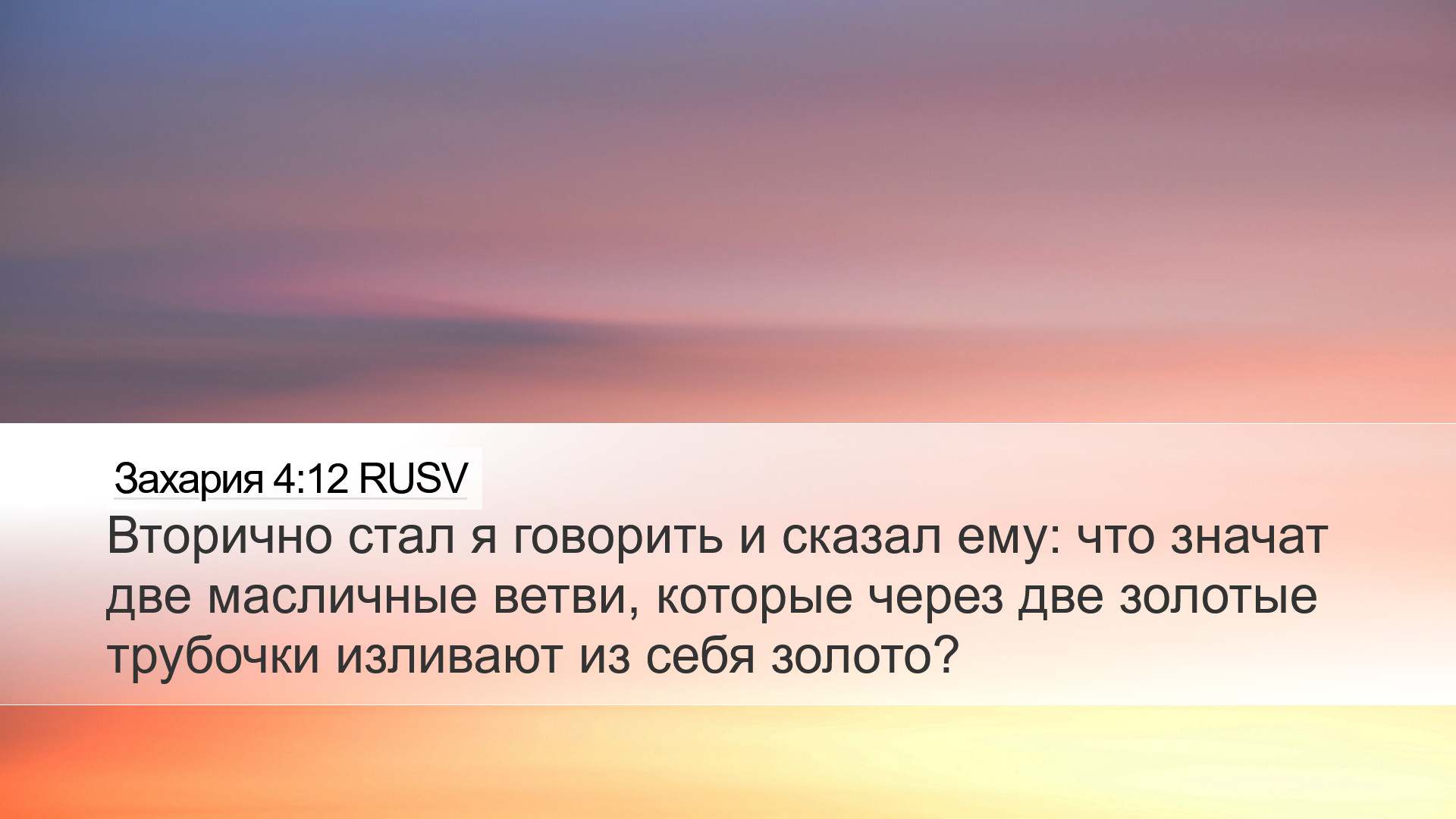 Захария 4:12 RUSV

Вторично стал я говорить и сказал ему: что значат две масличные ветви, которые через две золотые трубочки изливают из себя золото?